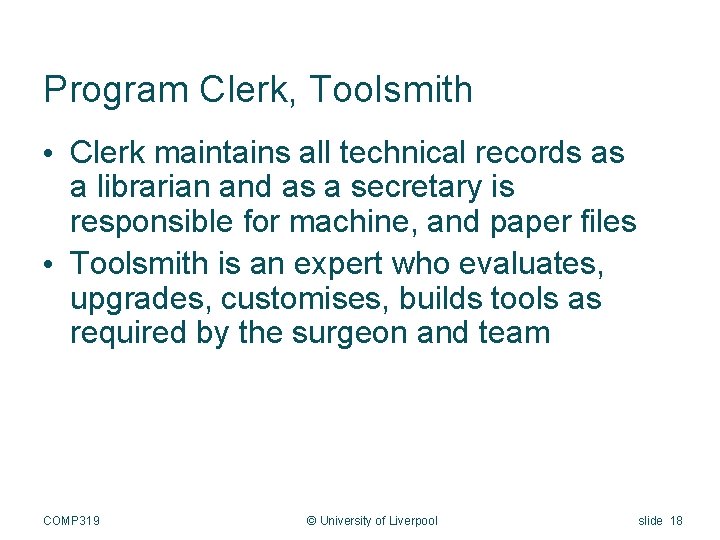 Program Clerk, Toolsmith

• Clerk maintains all technical records as a librarian and as a secretary is responsible for machine, and paper files
• Toolsmith is an expert who evaluates, upgrades, customises, builds tools as required by the surgeon and team

COMP319 © University of Liverpool slide 18